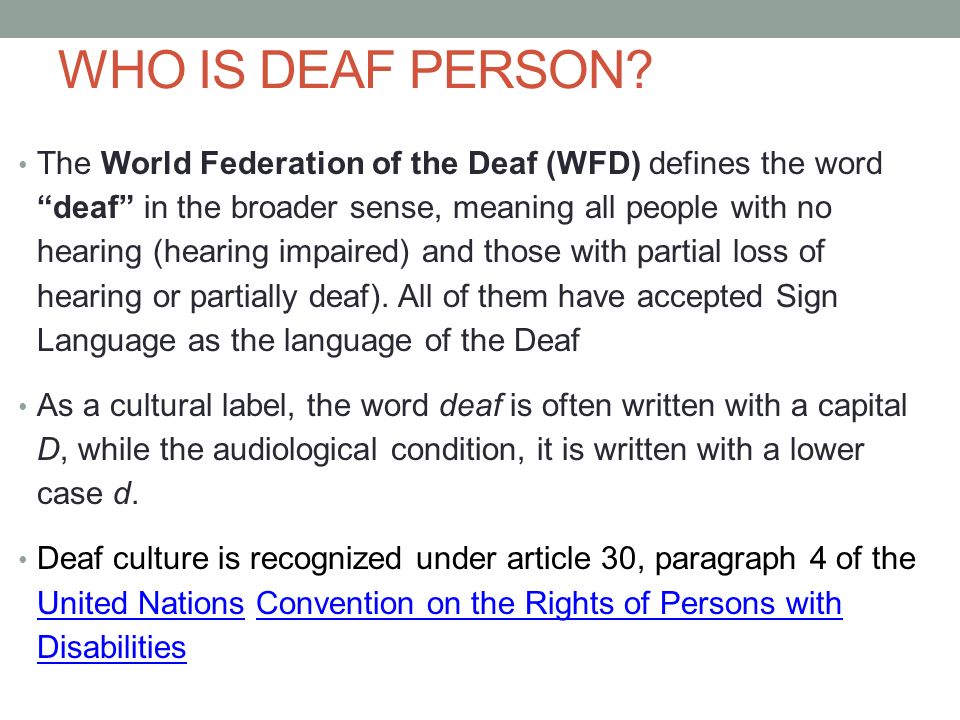 WHO IS DEAF PERSON?

• The World Federation of the Deaf (WFD) defines the word "deaf" in the broader sense, meaning all people with no hearing (hearing impaired) and those with partial loss of hearing or partially deaf). All of them have accepted Sign Language as the language of the Deaf

• As a cultural label, the word deaf is often written with a capital D, while the audiological condition, it is written with a lower case d.

• Deaf culture is recognized under article 30, paragraph 4 of the United Nations Convention on the Rights of Persons with Disabilities